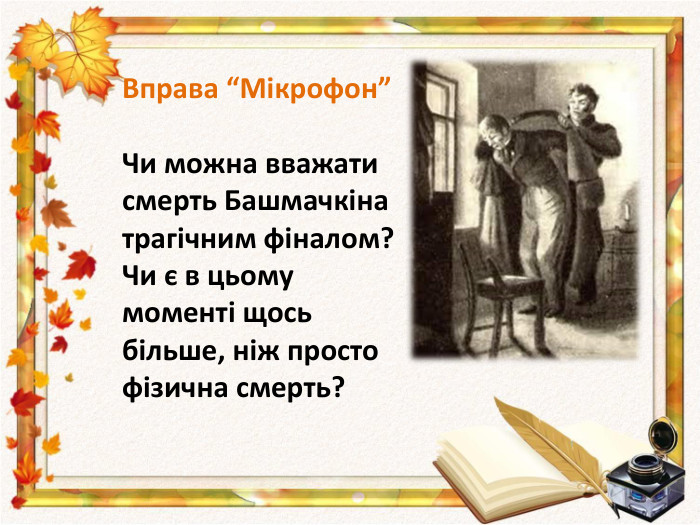 Вправа “Мікрофон”

Чи можна вважати смерть Башмачкіна трагічним фіналом? Чи є в цьому моменті щось більше, ніж просто фізична смерть?